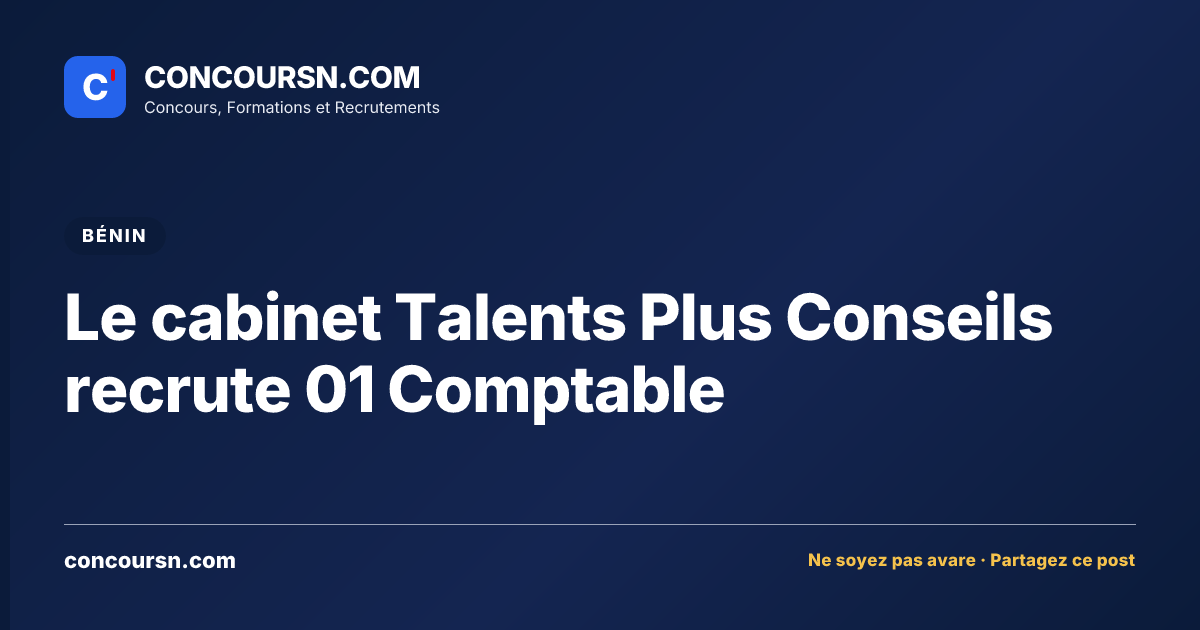 C'

CONCOURSN.COM
Concours, Formations et Recrutements

BÉNIN

Le cabinet Talents Plus Conseils recrute 01 Comptable

concoursn.com

Ne soyez pas avare · Partagez ce post